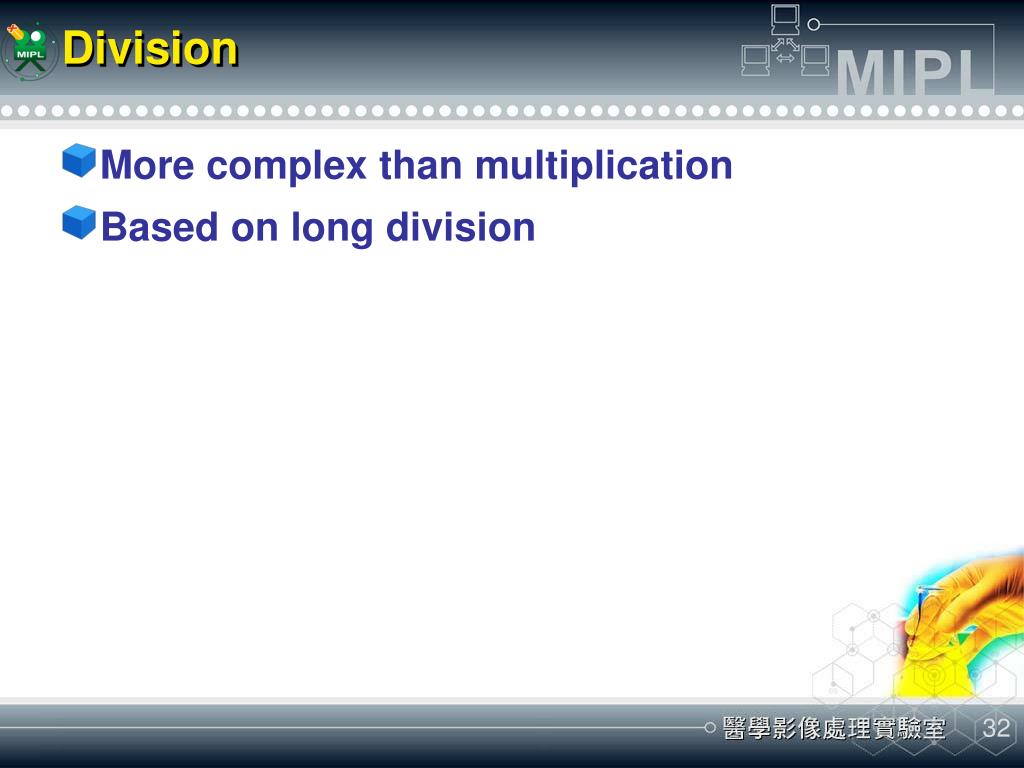 MIPL

Division

MIPL

More complex than multiplication

Based on long division

醫學影像處理實驗室

32